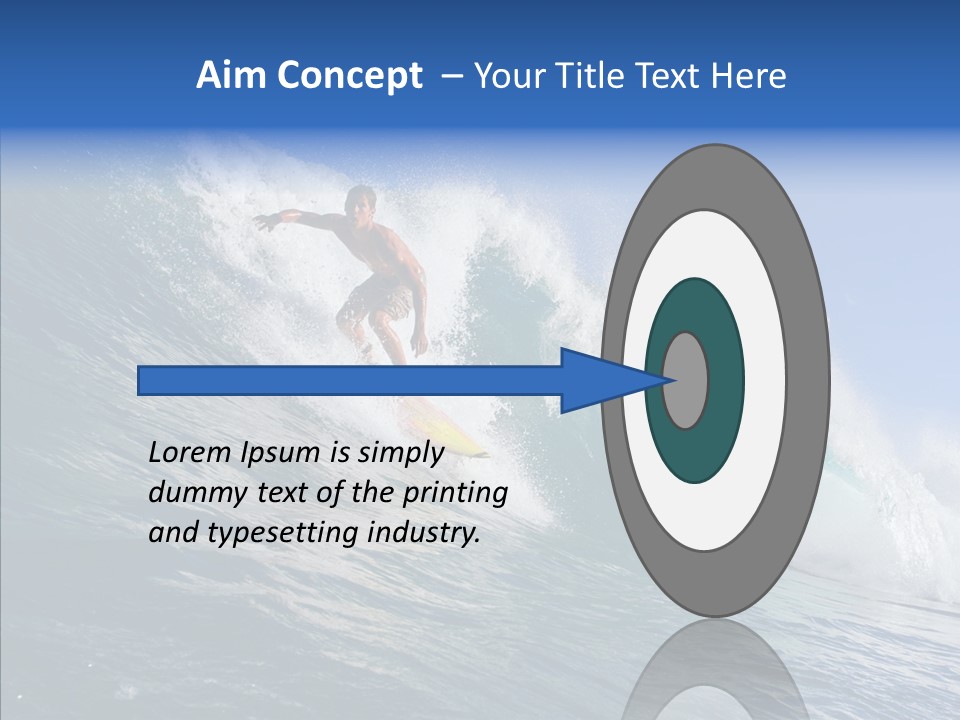 Aim Concept – Your Title Text Here

Lorem Ipsum is simply dummy text of the printing and typesetting industry.